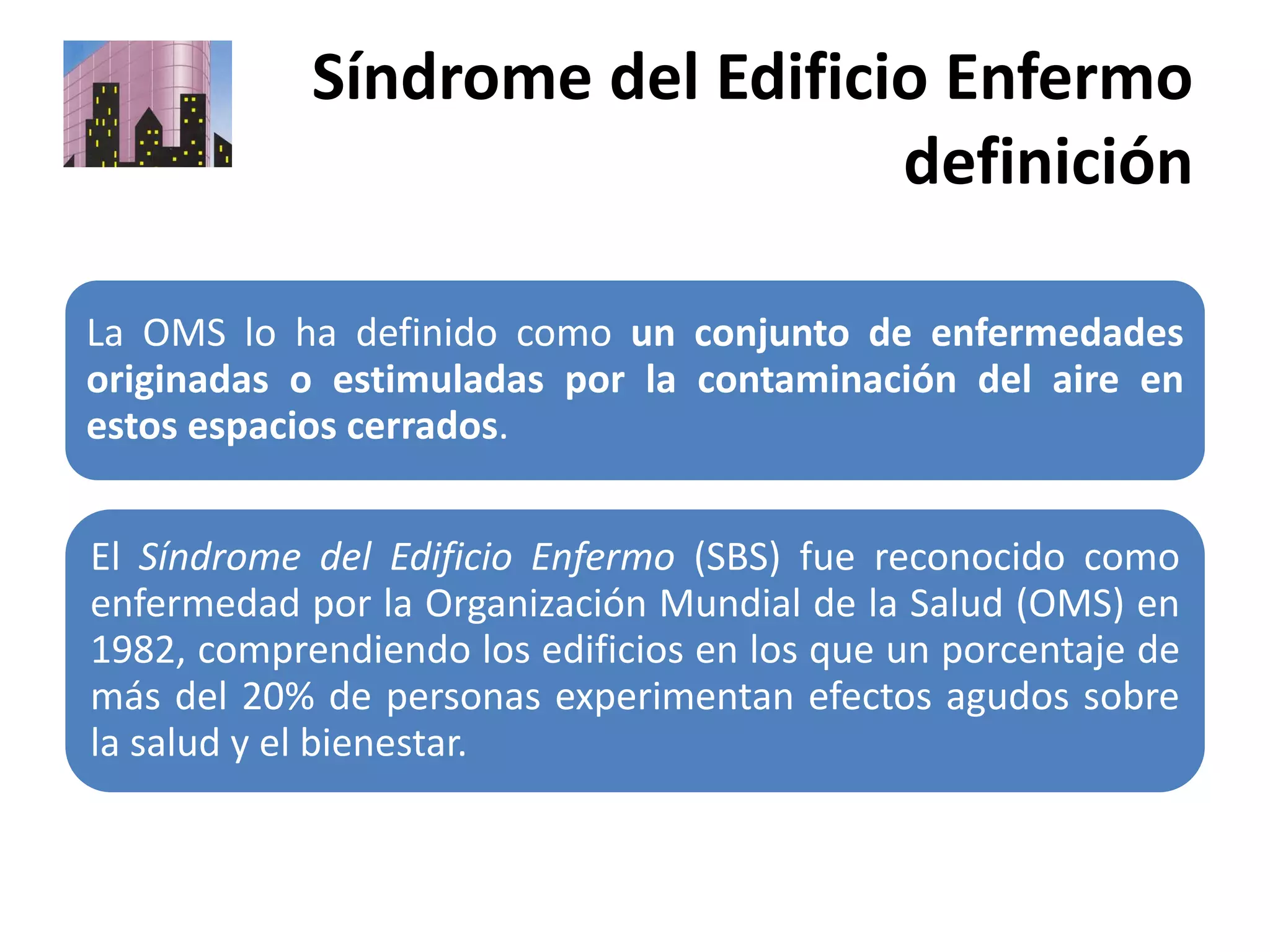 Síndrome del Edificio Enfermo definición

La OMS lo ha definido como un conjunto de enfermedades originadas o estimuladas por la contaminación del aire en estos espacios cerrados.

El Síndrome del Edificio Enfermo (SBS) fue reconocido como enfermedad por la Organización Mundial de la Salud (OMS) en 1982, comprendiendo los edificios en los que un porcentaje de más del 20% de personas experimentan efectos agudos sobre la salud y el bienestar.